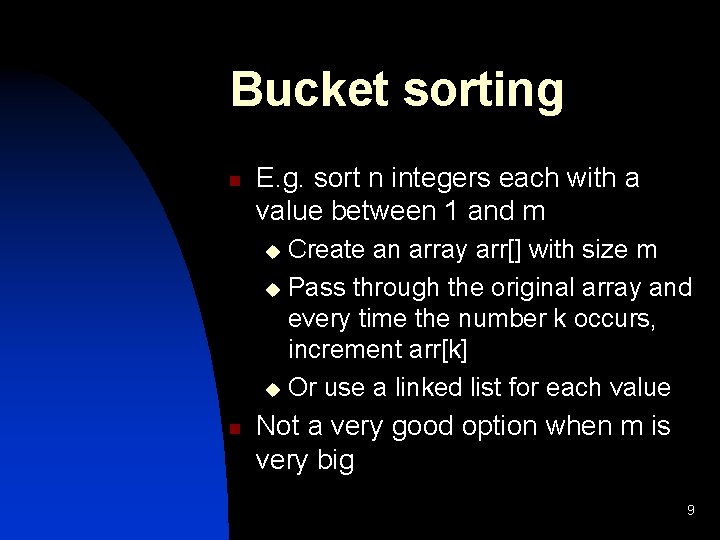 Bucket sorting

E.g. sort n integers each with a value between 1 and m

Create an array arr[] with size m

Pass through the original array and every time the number k occurs, increment arr[k]

Or use a linked list for each value

Not a very good option when m is very big

9